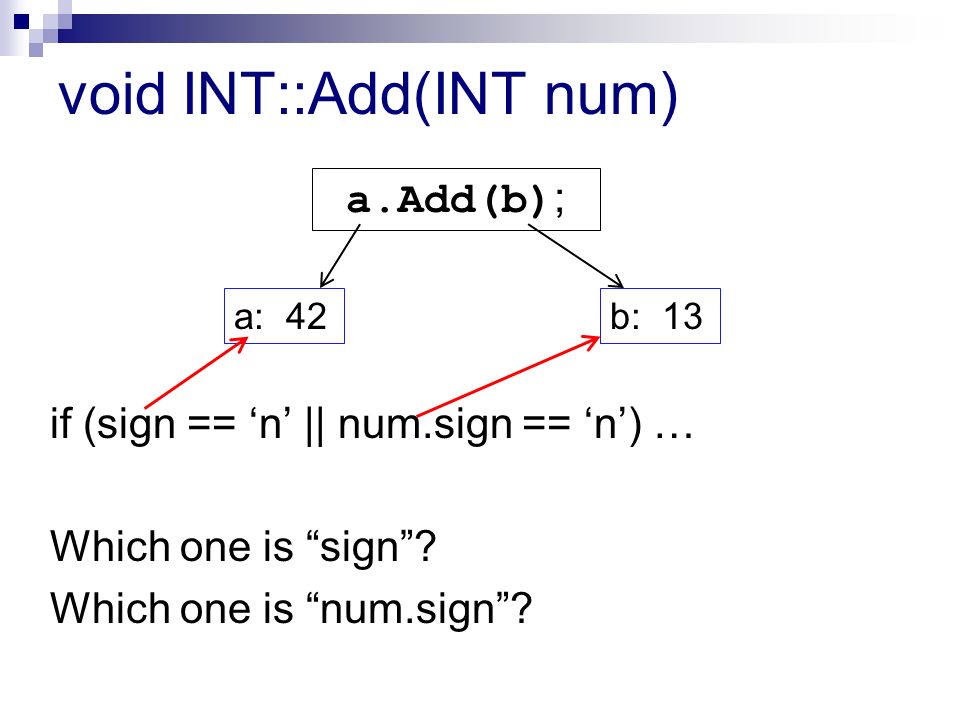 void INT::Add(INT num)

a.Add(b);

a: 42

b: 13

if (sign == ‘n’ || num.sign == ‘n’) …

Which one is “sign”?

Which one is “num.sign”?